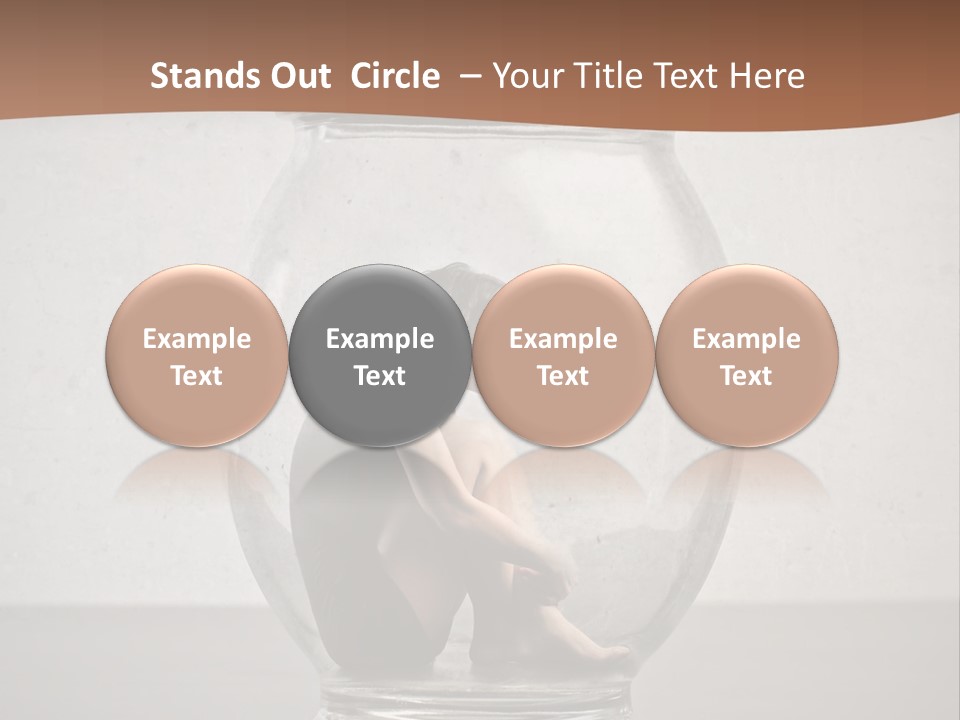 Stands Out Circle – Your Title Text Here

Example Text

Example Text

Example Text

Example Text